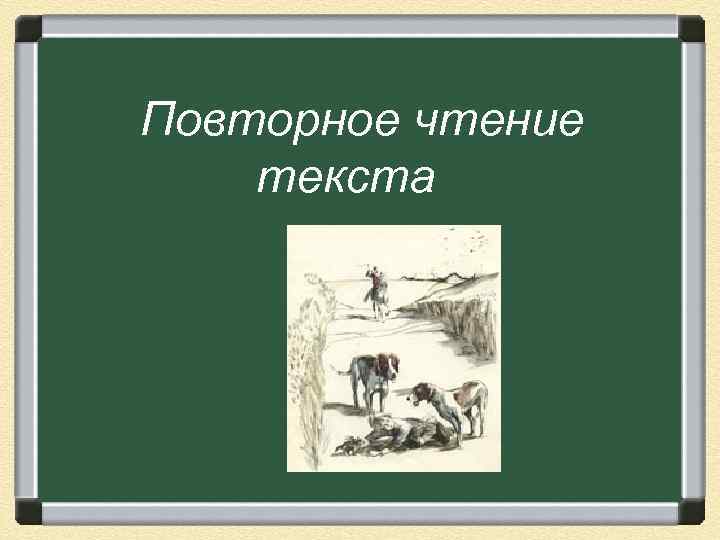 Повторное чтение текста